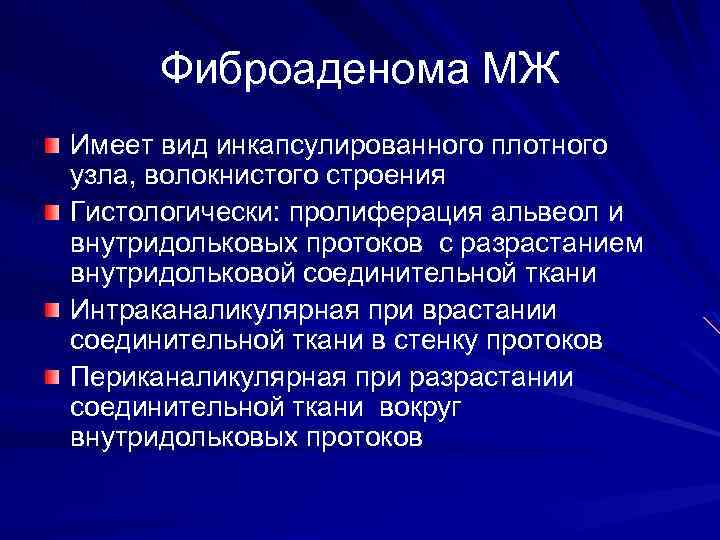 Фиброаденома МЖ

Имеет вид инкапсулированного плотного узла, волокнистого строения

Гистологически: пролиферация альвеол и внутридольковых протоков с разрастанием внутридольковой соединительной ткани

Интраканаликулярная при врастании соединительной ткани в стенку протоков

Периканаликулярная при разрастании соединительной ткани вокруг внутридольковых протоков